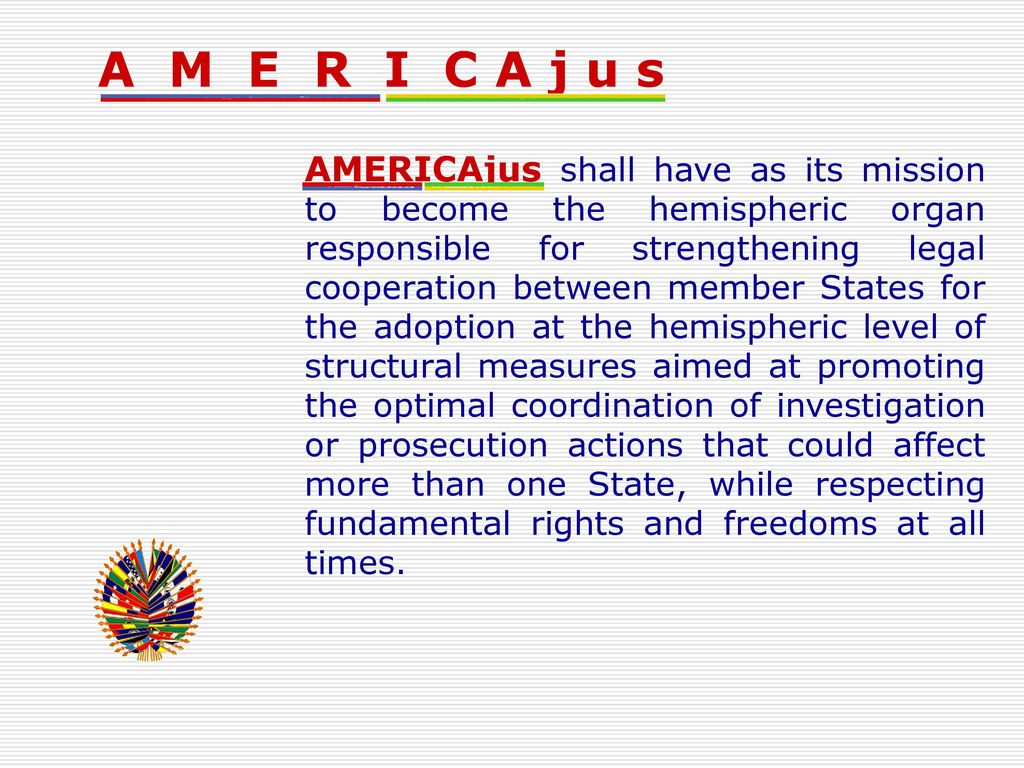 A M E R I C A j u s

AMERICAjus shall have as its mission to become the hemispheric organ responsible for strengthening legal cooperation between member States for the adoption at the hemispheric level of structural measures aimed at promoting the optimal coordination of investigation or prosecution actions that could affect more than one State, while respecting fundamental rights and freedoms at all times.